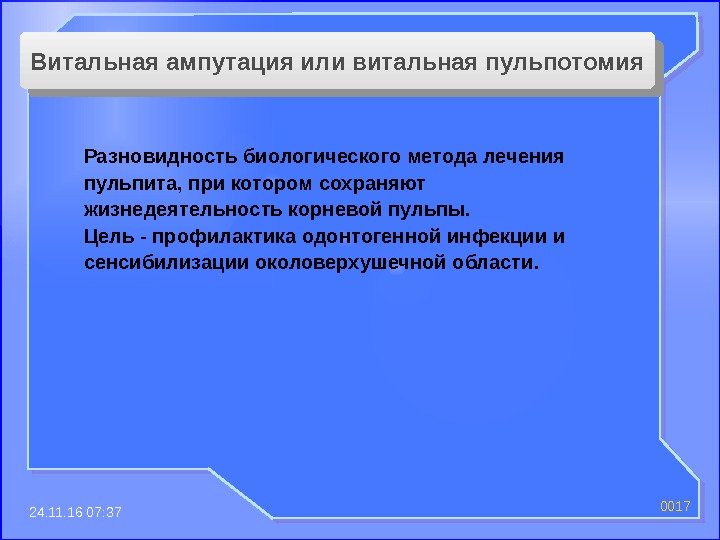 Витальная ампутация или витальная пульпотомия

Разновидность биологического метода лечения пульпита, при котором сохраняют жизнедеятельность корневой пульпы.
Цель - профилактика одонтогенной инфекции и сенсибилизации околоверхушечной области.

24.11.16 07:37

0017